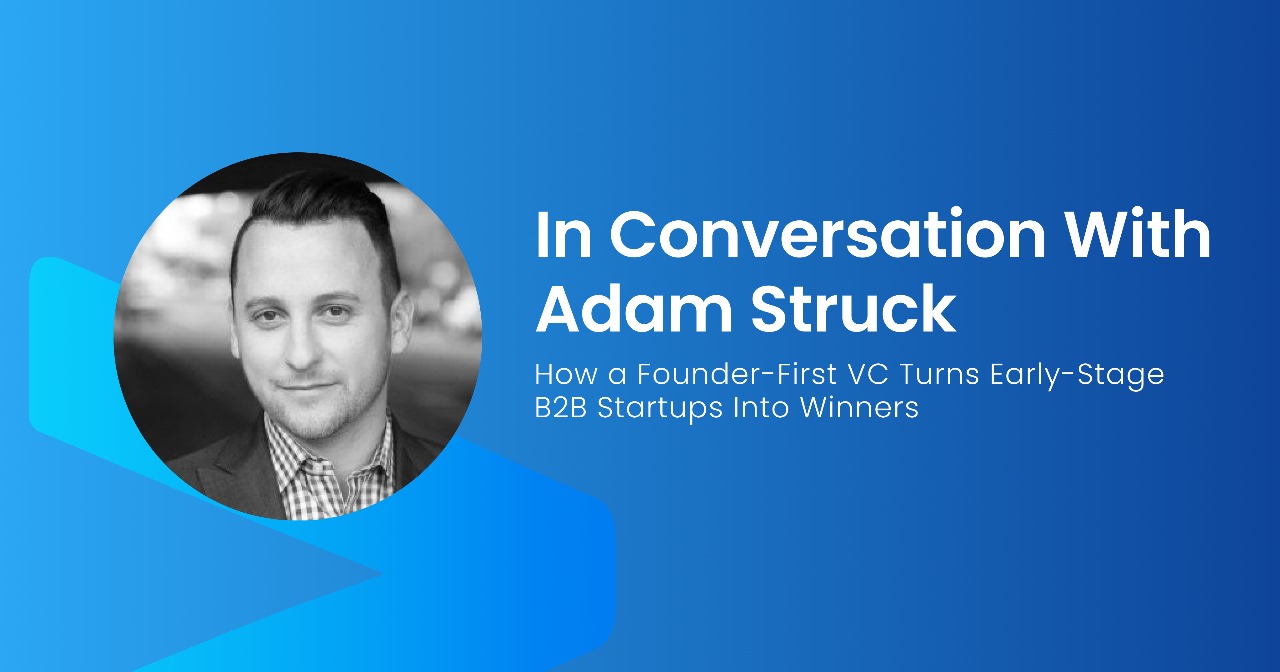 In Conversation With Adam Struck

How a Founder-First VC Turns Early-Stage B2B Startups Into Winners